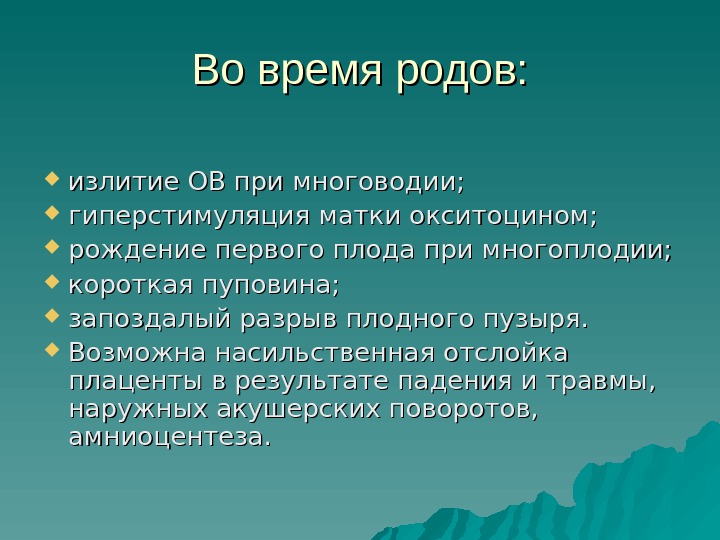 Во время родов:

излитие ОВ при многоводии;

гиперстимуляция матки окситоцином;

рождение первого плода при многоплодии;

короткая пуповина;

запоздалый разрыв плодного пузыря.

Возможна насильственная отслойка плаценты в результате падения и травмы, наружных акушерских поворотов, амниоцентеза.